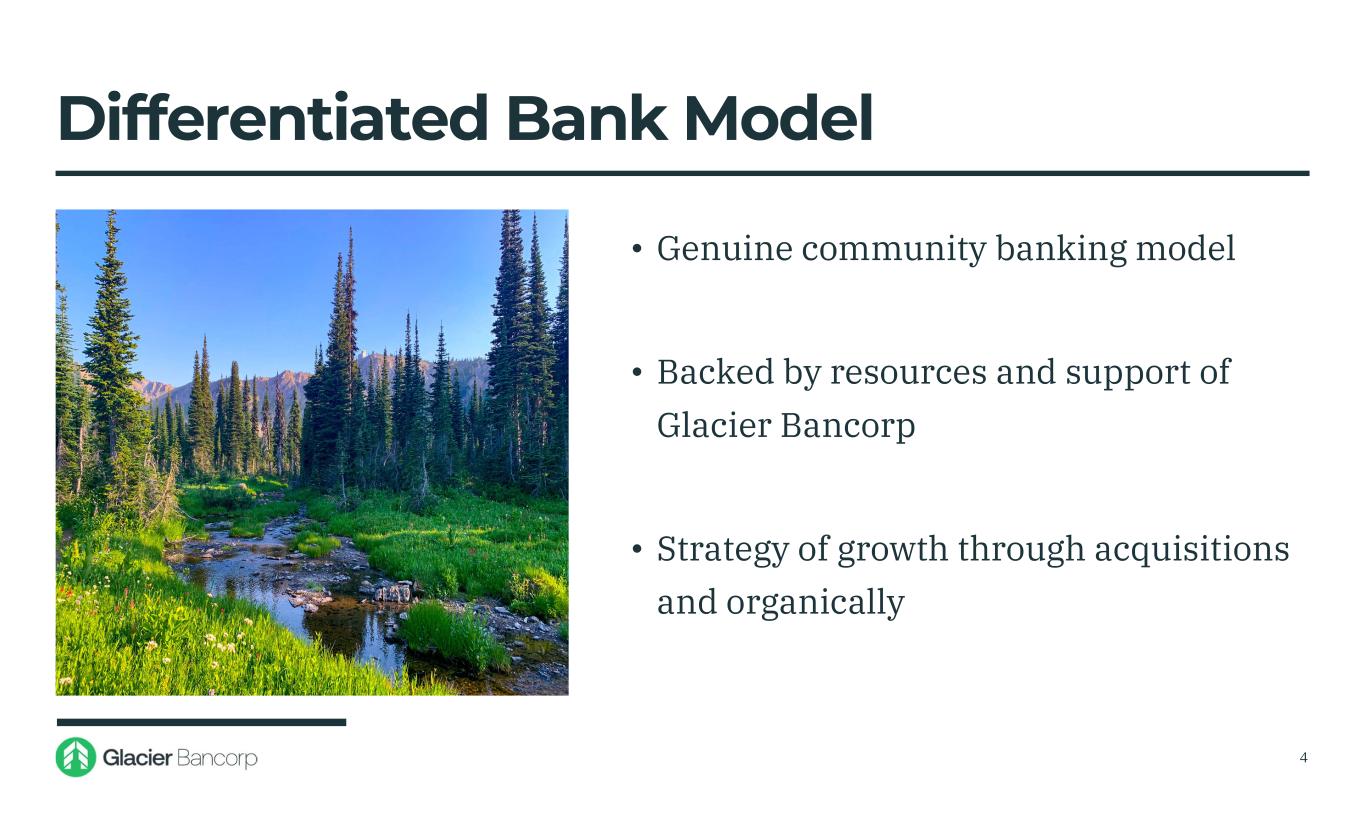 Differentiated Bank Model

• Genuine community banking model

• Backed by resources and support of Glacier Bancorp

• Strategy of growth through acquisitions and organically

Glacier Bancorp

4